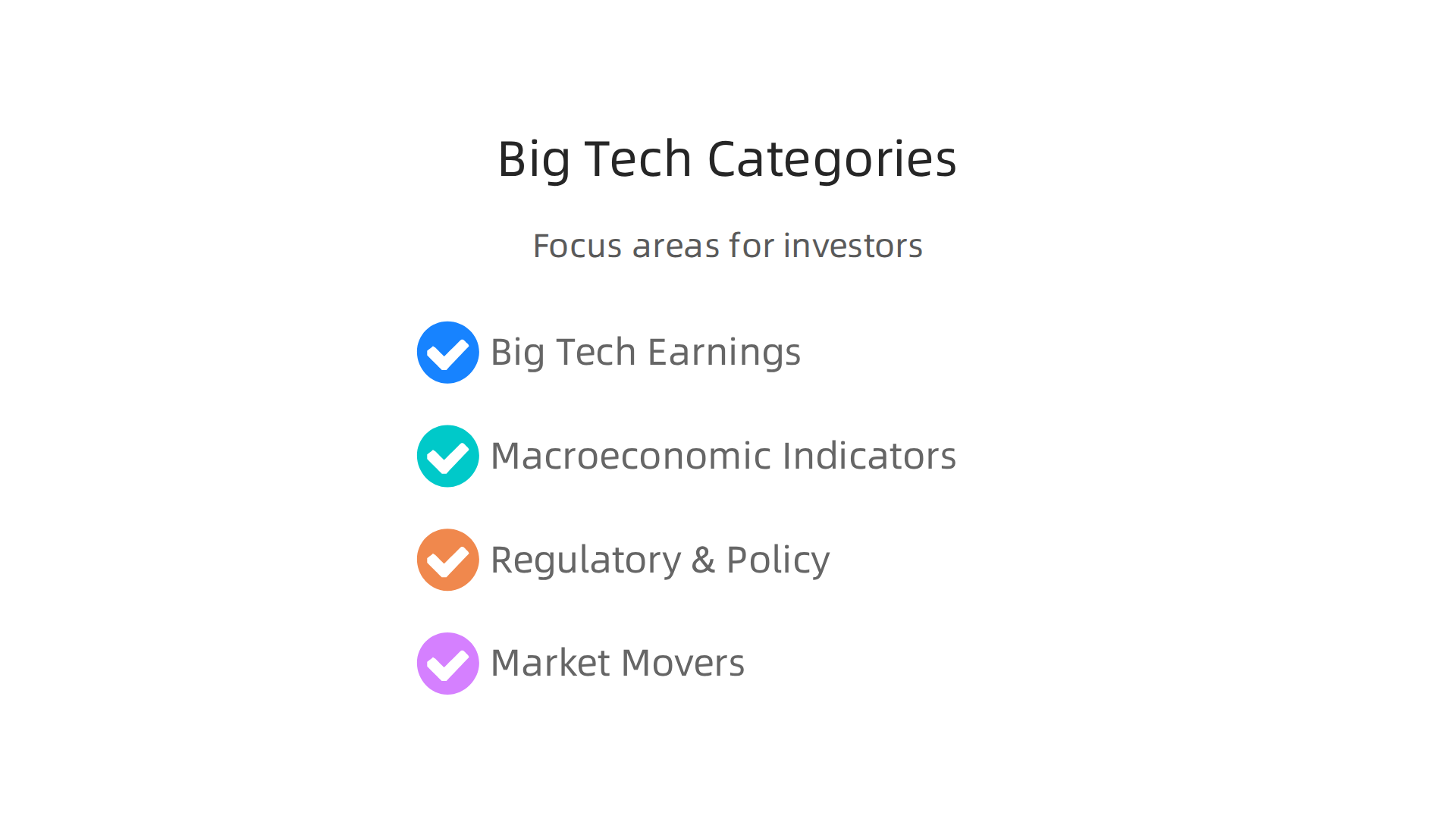 Big Tech Categories

Focus areas for investors

Big Tech Earnings

Macroeconomic Indicators

Regulatory & Policy

Market Movers